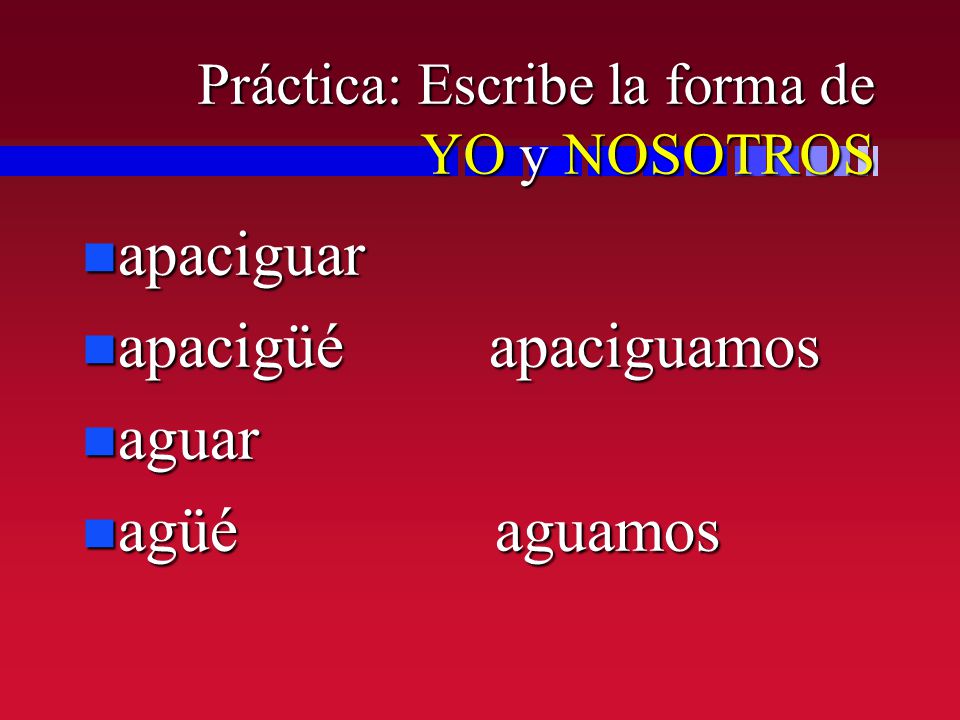 Práctica: Escribe la forma de YO y NOSOTROS

apaciguar

apacigüé apaciguamos

aguar

agüé aguamos